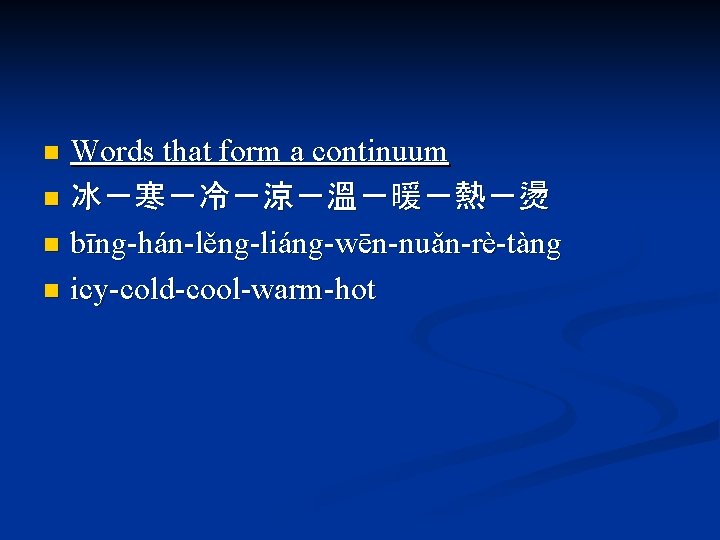 Words that form a continuum

冰－寒－冷－涼－溫－暖－熱－燙

bīng-hán-lěng-liáng-wēn-nuǎn-rè-tàng

icy-cold-cool-warm-hot